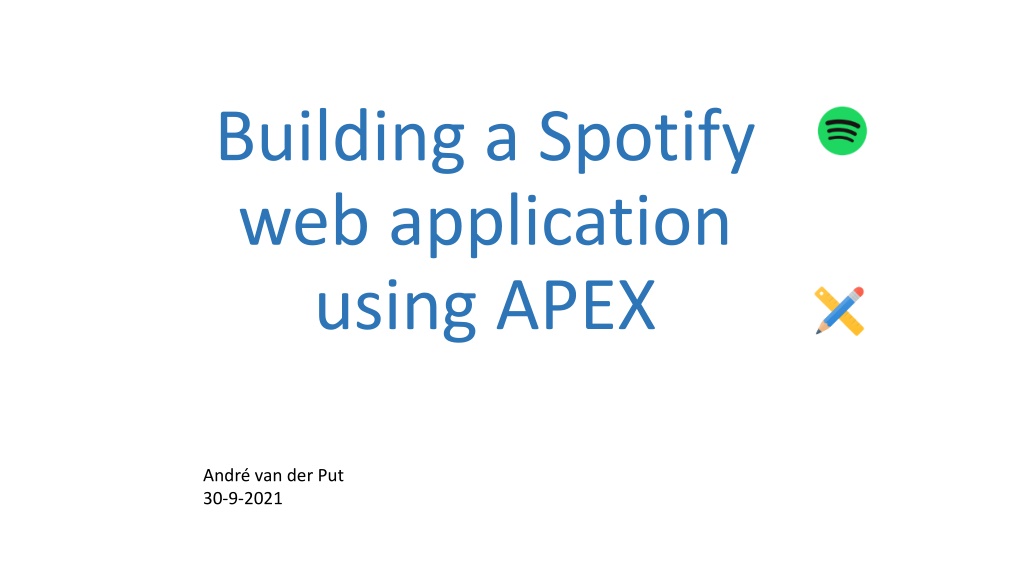 Building a Spotify web application using APEX

André van der Put
30-9-2021